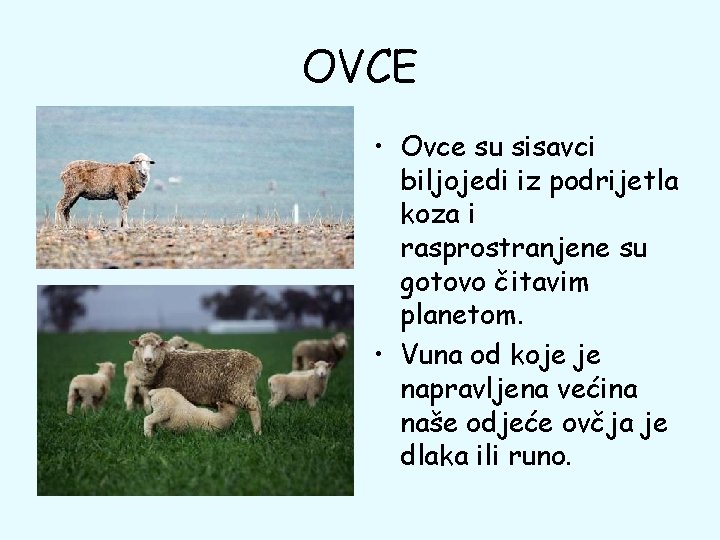 OVCE

• Ovce su sisavci biljojedi iz podrijetla koza i rasprostranjene su gotovo čitavim planetom.

• Vuna od koje je napravljena većina naše odjeće ovčja je dlaka ili runo.